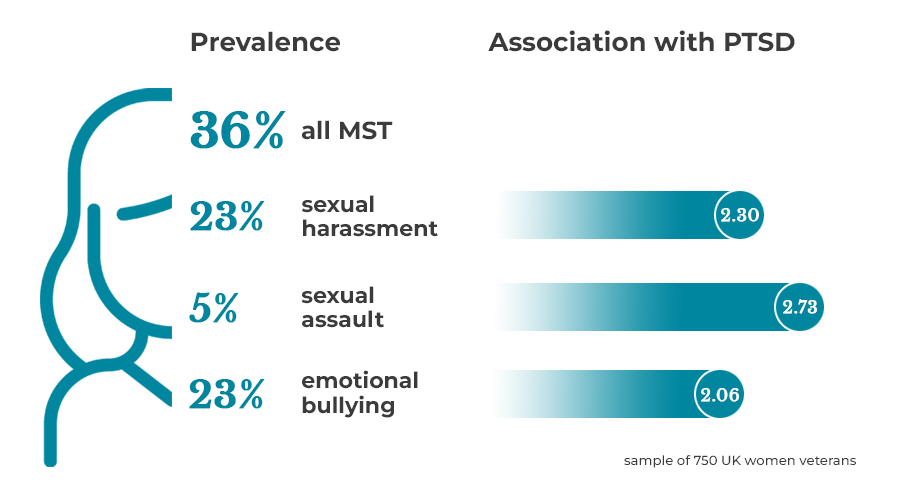 Prevalence

Association with PTSD

36% all MST

23% sexual harassment

2.30

5% sexual assault

2.73

23% emotional bullying

2.06

sample of 750 UK women veterans